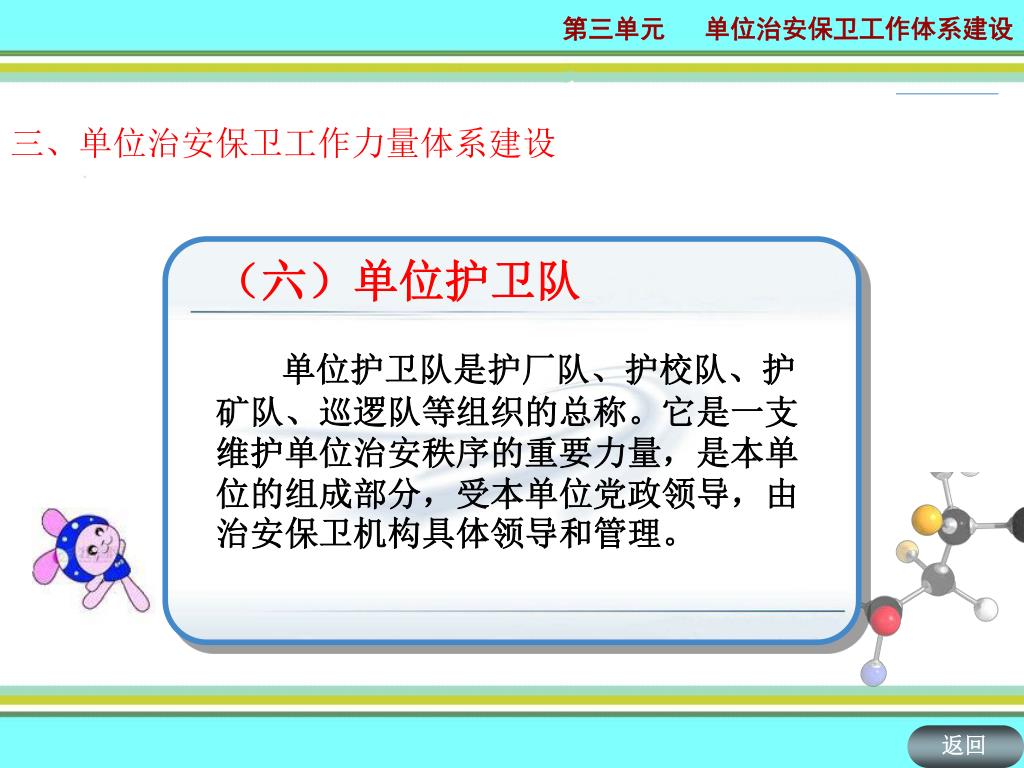 第三单元　单位治安保卫工作体系建设

三、单位治安保卫工作力量体系建设

（六）单位护卫队

单位护卫队是护厂队、护校队、护矿队、巡逻队等组织的总称。它是一支维护单位治安秩序的重要力量，是本单位的组成部分，受本单位党政领导，由治安保卫机构具体领导和管理。

返回